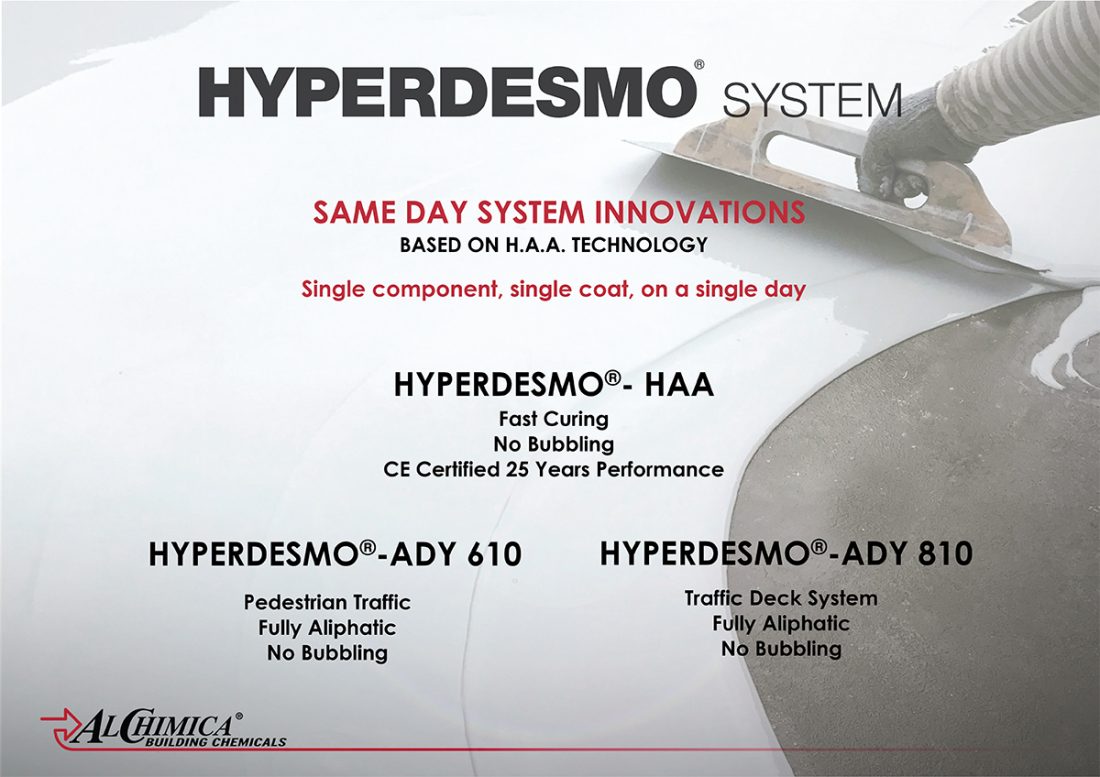 HYPERDESMO® SYSTEM

SAME DAY SYSTEM INNOVATIONS
BASED ON H.A.A. TECHNOLOGY

Single component, single coat, on a single day

HYPERDESMO®- HAA
Fast Curing
No Bubbling
CE Certified 25 Years Performance

HYPERDESMO®-ADY 610
Pedestrian Traffic
Fully Aliphatic
No Bubbling

HYPERDESMO®-ADY 810
Traffic Deck System
Fully Aliphatic
No Bubbling

ALCHIMICA®
BUILDING CHEMICALS